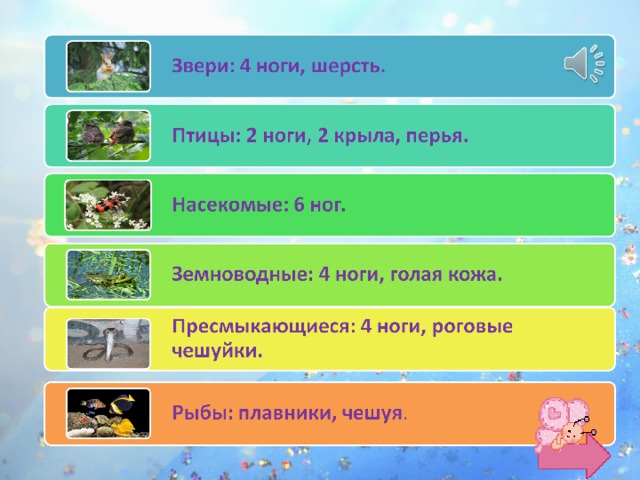 Звери: 4 ноги, шерсть.

Птицы: 2 ноги, 2 крыла, перья.

Насекомые: 6 ног.

Земноводные: 4 ноги, голая кожа.

Пресмыкающиеся: 4 ноги, роговые чешуйки.

Рыбы: плавники, чешуя.